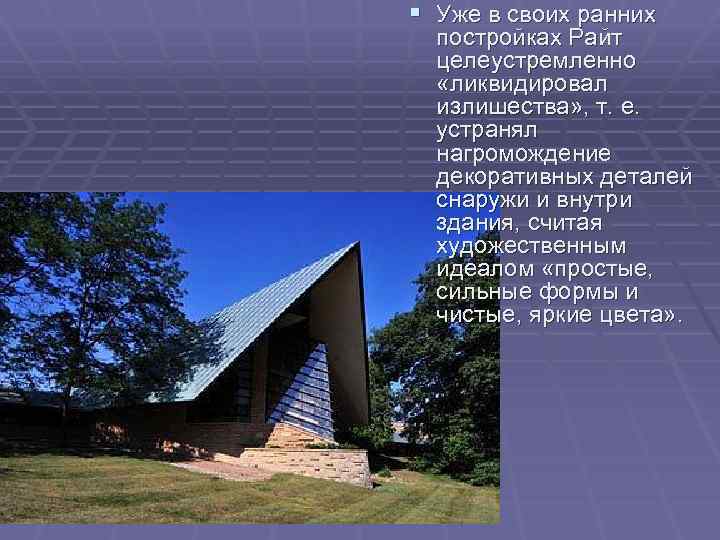 Уже в своих ранних постройках Райт целеустремленно «ликвидировал излишества», т. е. устранял нагромождение декоративных деталей снаружи и внутри здания, считая художественным идеалом «простые, сильные формы и чистые, яркие цвета».